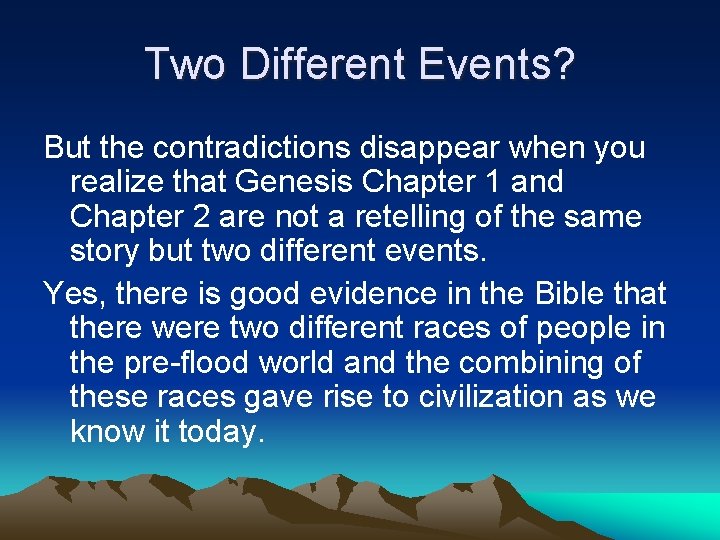 Two Different Events?

But the contradictions disappear when you realize that Genesis Chapter 1 and Chapter 2 are not a retelling of the same story but two different events.

Yes, there is good evidence in the Bible that there were two different races of people in the pre-flood world and the combining of these races gave rise to civilization as we know it today.